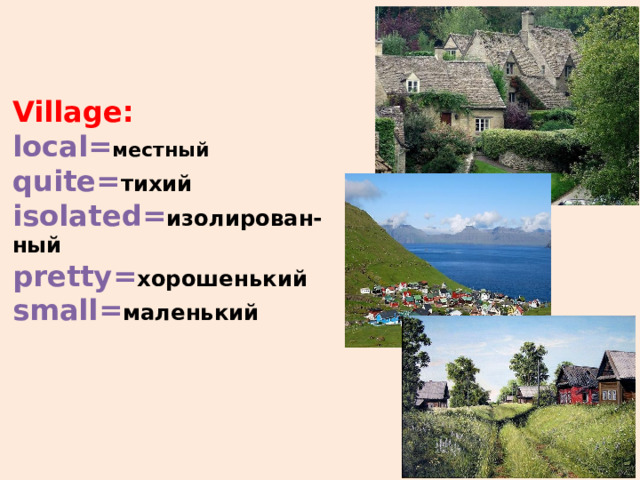 Village:
local=местный
quite=тихий
isolated=изолированный
pretty=хорошенький
small=маленький